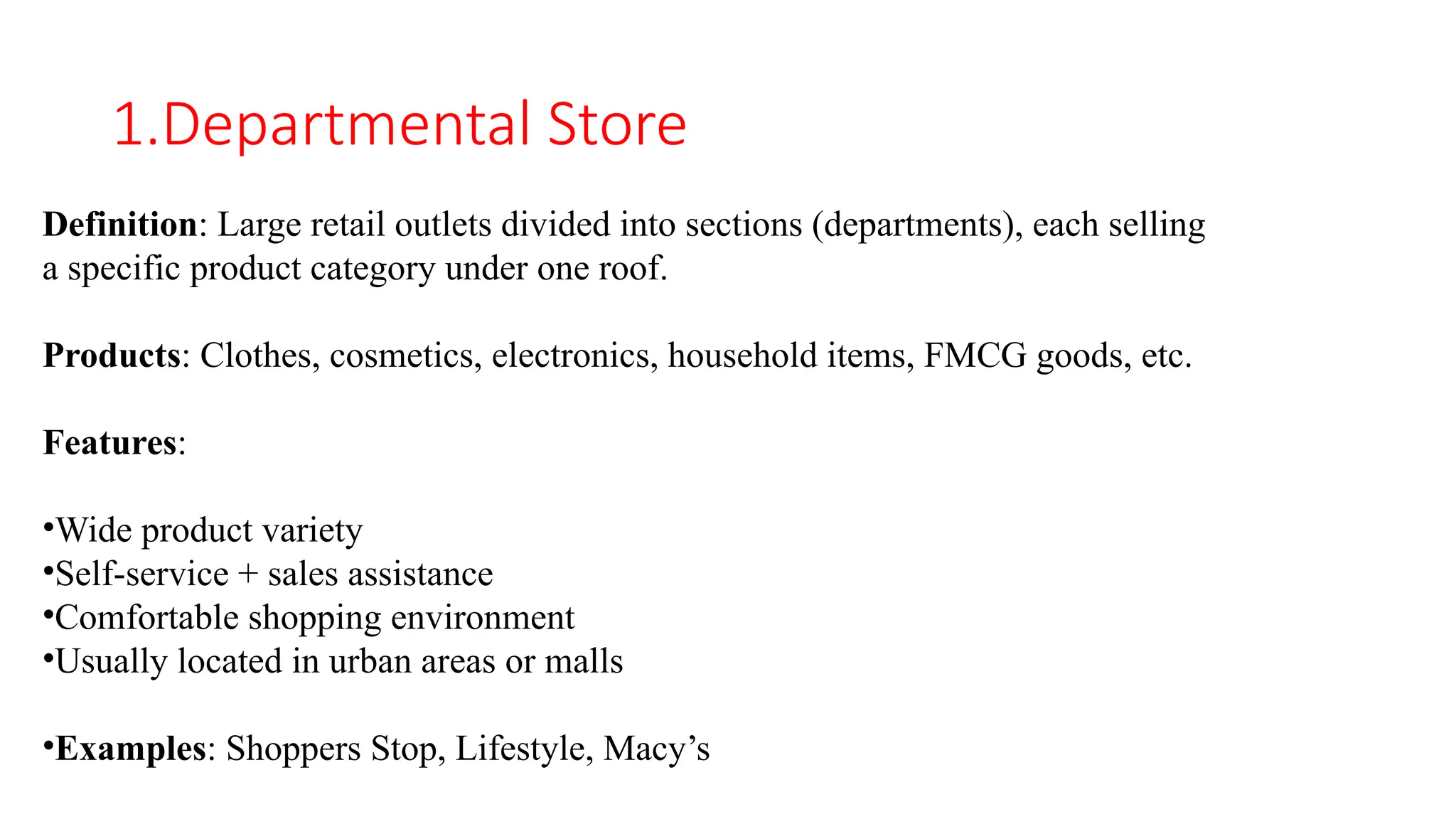 1.Departmental Store

Definition: Large retail outlets divided into sections (departments), each selling a specific product category under one roof.

Products: Clothes, cosmetics, electronics, household items, FMCG goods, etc.

Features:

•Wide product variety
•Self-service + sales assistance
•Comfortable shopping environment
•Usually located in urban areas or malls

•Examples: Shoppers Stop, Lifestyle, Macy’s